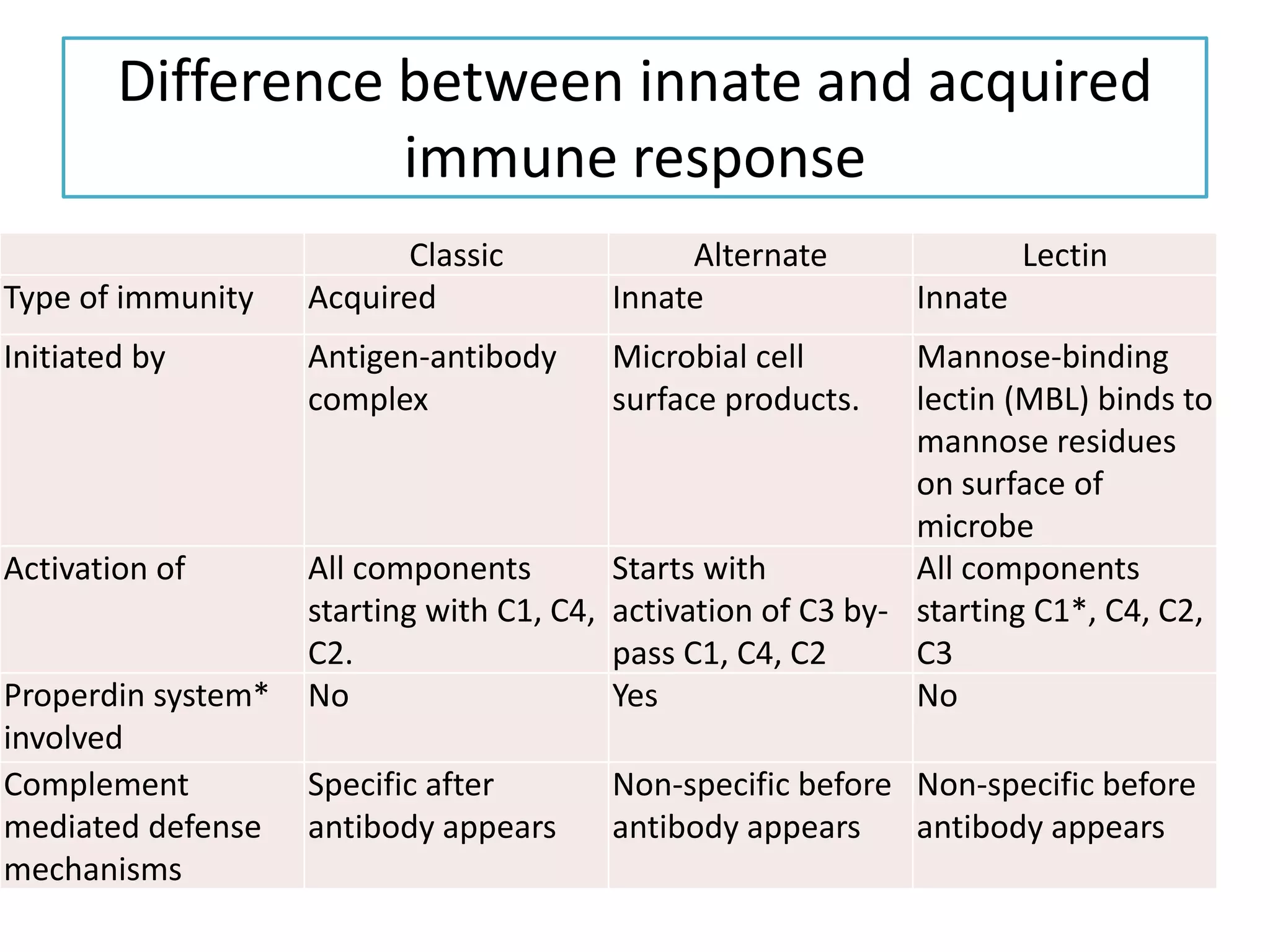 Difference between innate and acquired immune response

|  | Classic | Alternate | Lectin |
|---|---|---|---|
| Type of immunity | Acquired | Innate | Innate |
| Initiated by | Antigen-antibody complex | Microbial cell surface products. | Mannose-binding lectin (MBL) binds to mannose residues on surface of microbe |
| Activation of | All components starting with C1, C4, C2. | Starts with activation of C3 by-pass C1, C4, C2 | All components starting C1*, C4, C2, C3 |
| Properdin system* involved | No | Yes | No |
| Complement mediated defense mechanisms | Specific after antibody appears | Non-specific before antibody appears | Non-specific before antibody appears |